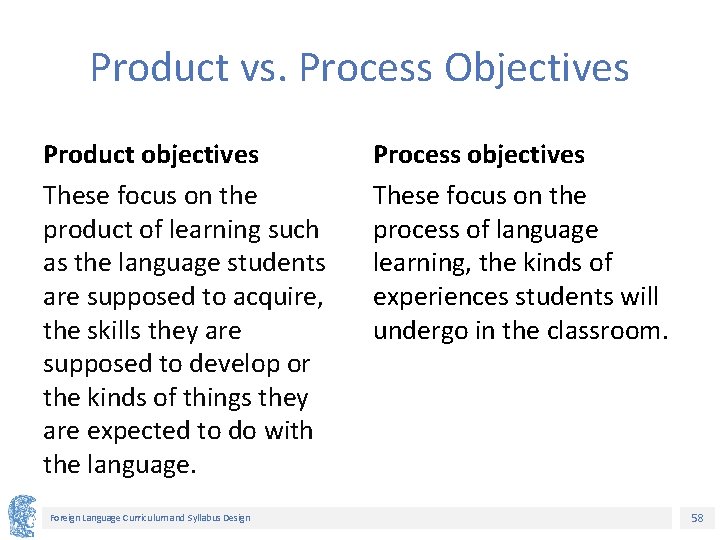 Product vs. Process Objectives

Product objectives

These focus on the product of learning such as the language students are supposed to acquire, the skills they are supposed to develop or the kinds of things they are expected to do with the language.

Process objectives

These focus on the process of language learning, the kinds of experiences students will undergo in the classroom.

Foreign Language Curriculum and Syllabus Design

58